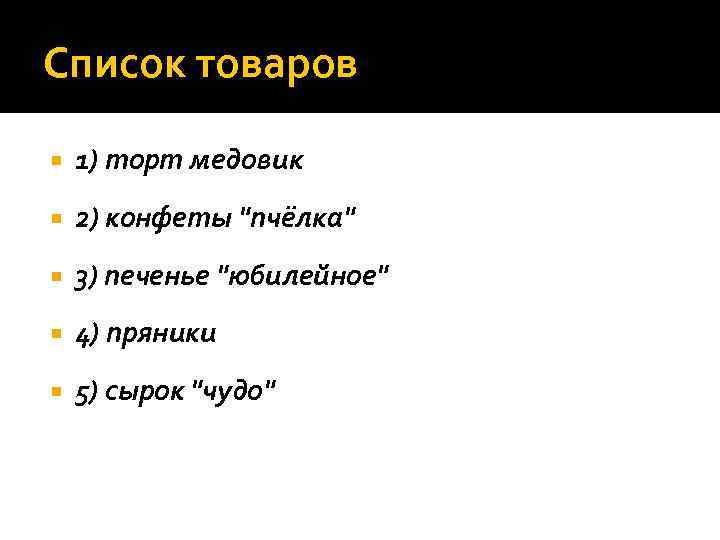 Список товаров

1) торт медовик

2) конфеты "пчёлка"

3) печенье "юбилейное"

4) пряники

5) сырок "чудо"